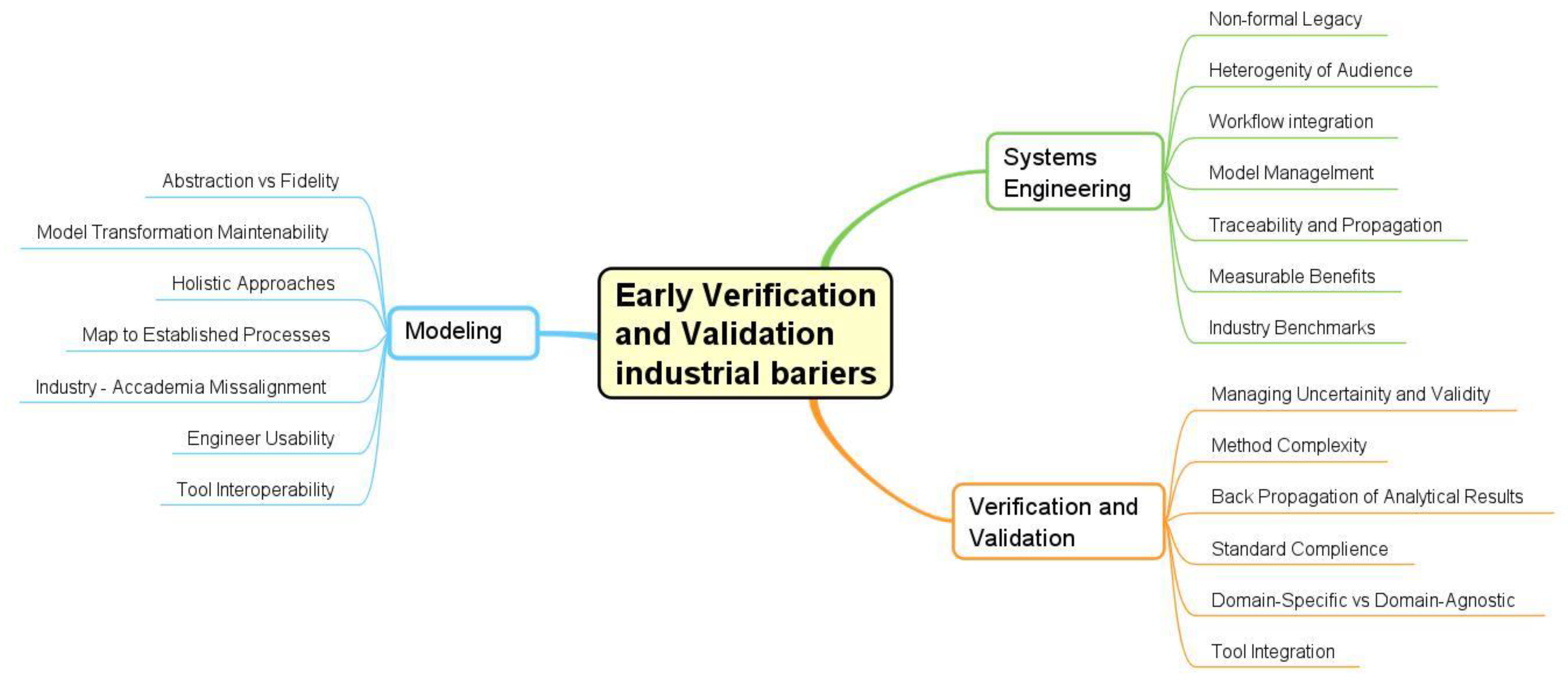 Early Verification and Validation industrial bariers

Modeling

Abstraction vs Fidelity

Model Transformation Maintenability

Holistic Approaches

Map to Established Processes

Industry - Accademia Missalignment

Engineer Usability

Tool Interoperability

Systems Engineering

Non-formal Legacy

Heterogenity of Audience

Workflow integration

Model Managelment

Traceability and Propagation

Measurable Benefits

Industry Benchmarks

Verification and Validation

Managing Uncertainity and Validity

Method Complexity

Back Propagation of Analytical Results

Standard Complience

Domain-Specific vs Domain-Agnostic

Tool Integration